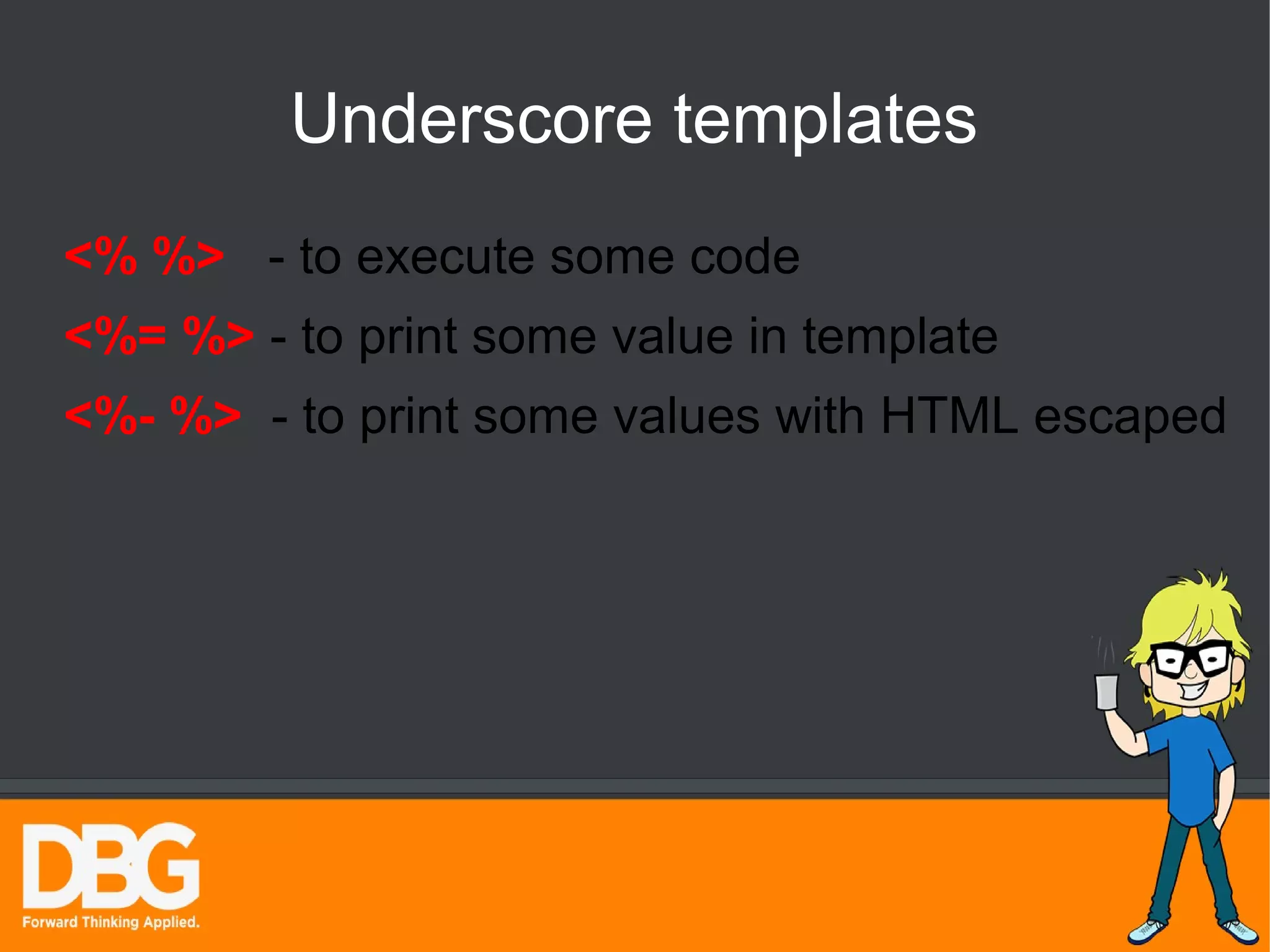 Underscore templates

<% %> - to execute some code

<%= %> - to print some value in template

<%- %> - to print some values with HTML escaped

DBG
Forward Thinking Applied.